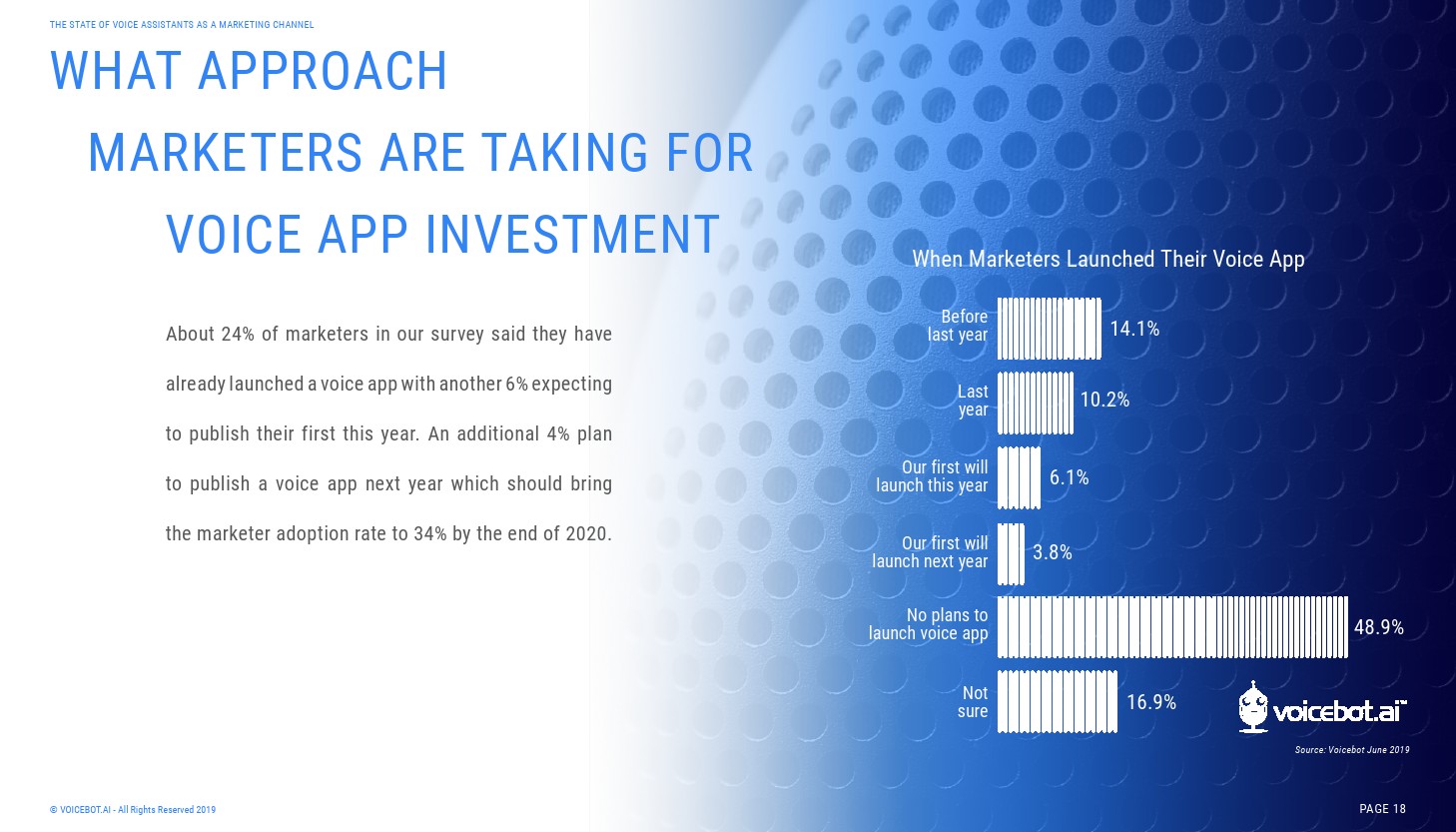 THE STATE OF VOICE ASSISTANTS AS A MARKETING CHANNEL

WHAT APPROACH MARKETERS ARE TAKING FOR VOICE APP INVESTMENT

About 24% of marketers in our survey said they have already launched a voice app with another 6% expecting to publish their first this year. An additional 4% plan to publish a voice app next year which should bring the marketer adoption rate to 34% by the end of 2020.

When Marketers Launched Their Voice App

Before last year 14.1%
Last year 10.2%
Our first will launch this year 6.1%
Our first will launch next year 3.8%
No plans to launch voice app 48.9%
Not sure 16.9%

voicebot.ai

Source: Voicebot June 2019

© VOICEBOT.AI - All Rights Reserved 2019

PAGE 18